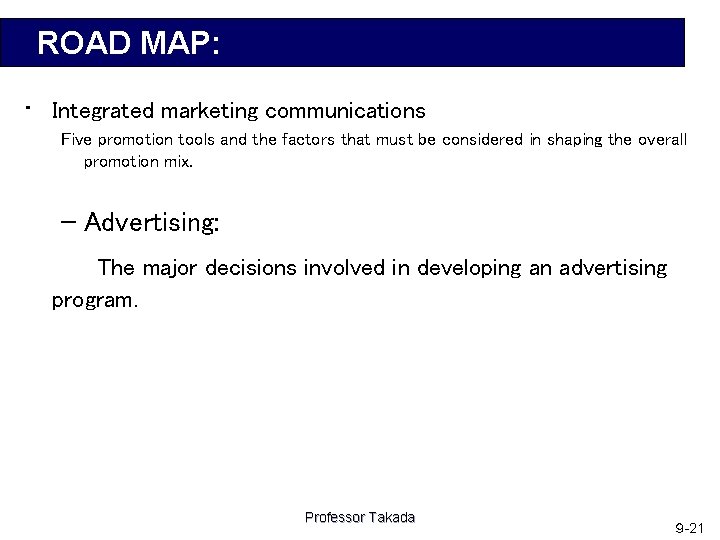 ROAD MAP:

· Integrated marketing communications
Five promotion tools and the factors that must be considered in shaping the overall promotion mix.

– Advertising:
The major decisions involved in developing an advertising program.

Professor Takada

9-21